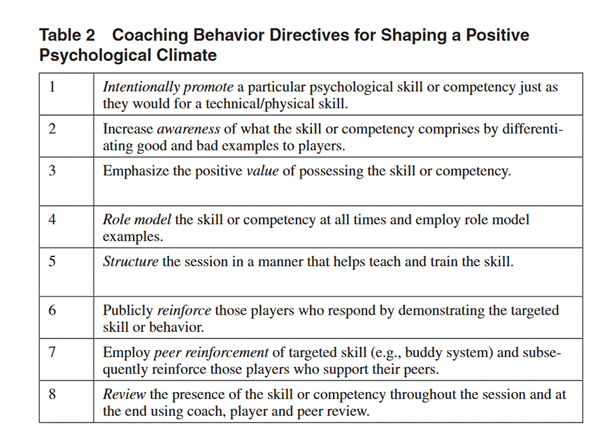 Table 2 Coaching Behavior Directives for Shaping a Positive Psychological Climate

| | |
|---|---|
| 1 | Intentionally promote a particular psychological skill or competency just as they would for a technical/physical skill. |
| 2 | Increase awareness of what the skill or competency comprises by differentiating good and bad examples to players. |
| 3 | Emphasize the positive value of possessing the skill or competency. |
| 4 | Role model the skill or competency at all times and employ role model examples. |
| 5 | Structure the session in a manner that helps teach and train the skill. |
| 6 | Publicly reinforce those players who respond by demonstrating the targeted skill or behavior. |
| 7 | Employ peer reinforcement of targeted skill (e.g., buddy system) and subsequently reinforce those players who support their peers. |
| 8 | Review the presence of the skill or competency throughout the session and at the end using coach, player and peer review. |